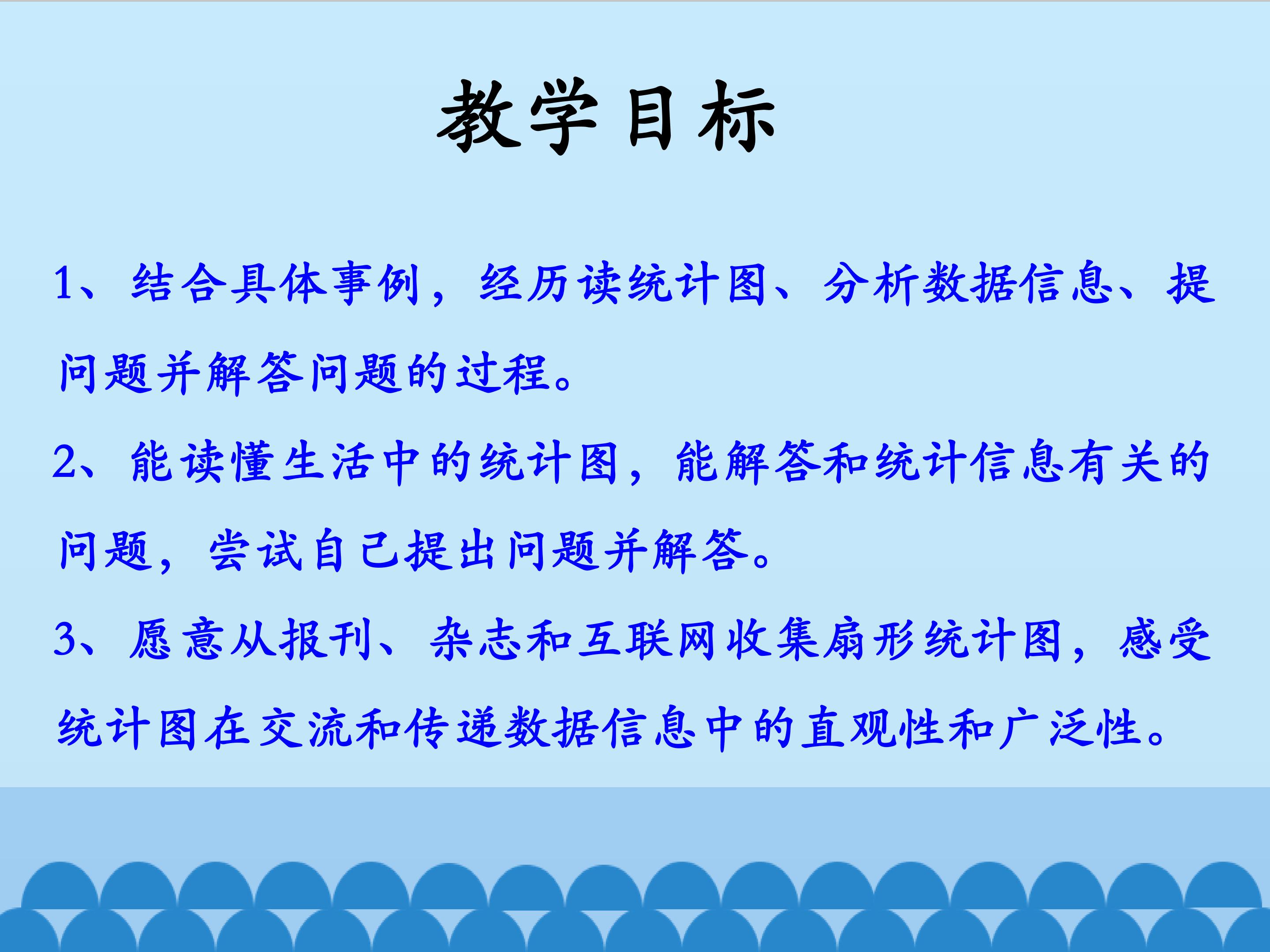 教学目标

1、结合具体事例，经历读统计图、分析数据信息、提问题并解答问题的过程。

2、能读懂生活中的统计图，能解答和统计信息有关的问题，尝试自己提出问题并解答。

3、愿意从报刊、杂志和互联网收集扇形统计图，感受统计图在交流和传递数据信息中的直观性和广泛性。